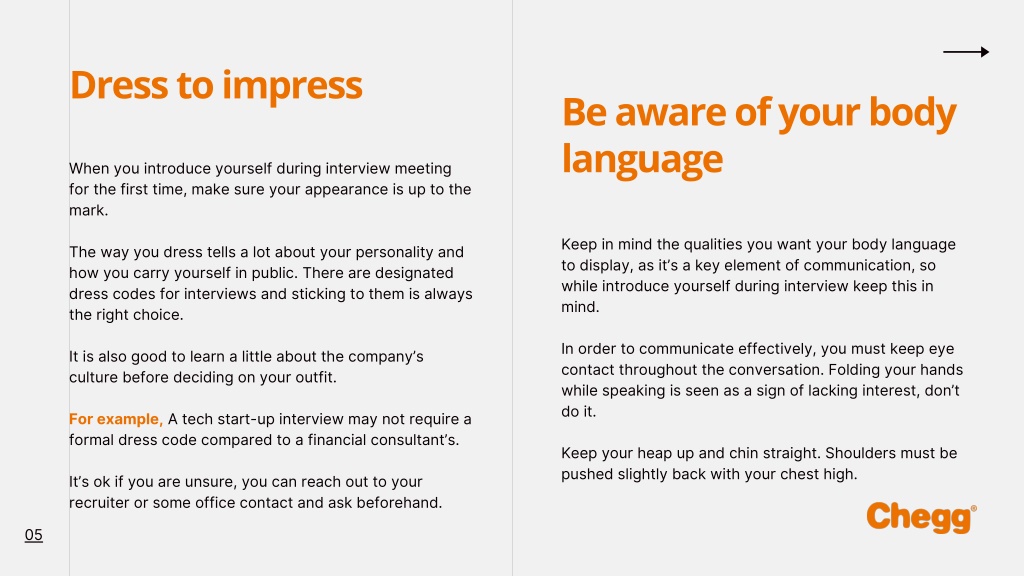 Dress to impress

When you introduce yourself during interview meeting for the first time, make sure your appearance is up to the mark.

The way you dress tells a lot about your personality and how you carry yourself in public. There are designated dress codes for interviews and sticking to them is always the right choice.

It is also good to learn a little about the company's culture before deciding on your outfit.

For example, A tech start-up interview may not require a formal dress code compared to a financial consultant's.

It's ok if you are unsure, you can reach out to your recruiter or some office contact and ask beforehand.

05

Be aware of your body language

Keep in mind the qualities you want your body language to display, as it's a key element of communication, so while introduce yourself during interview keep this in mind.

In order to communicate effectively, you must keep eye contact throughout the conversation. Folding your hands while speaking is seen as a sign of lacking interest, don't do it.

Keep your heap up and chin straight. Shoulders must be pushed slightly back with your chest high.

Chegg®